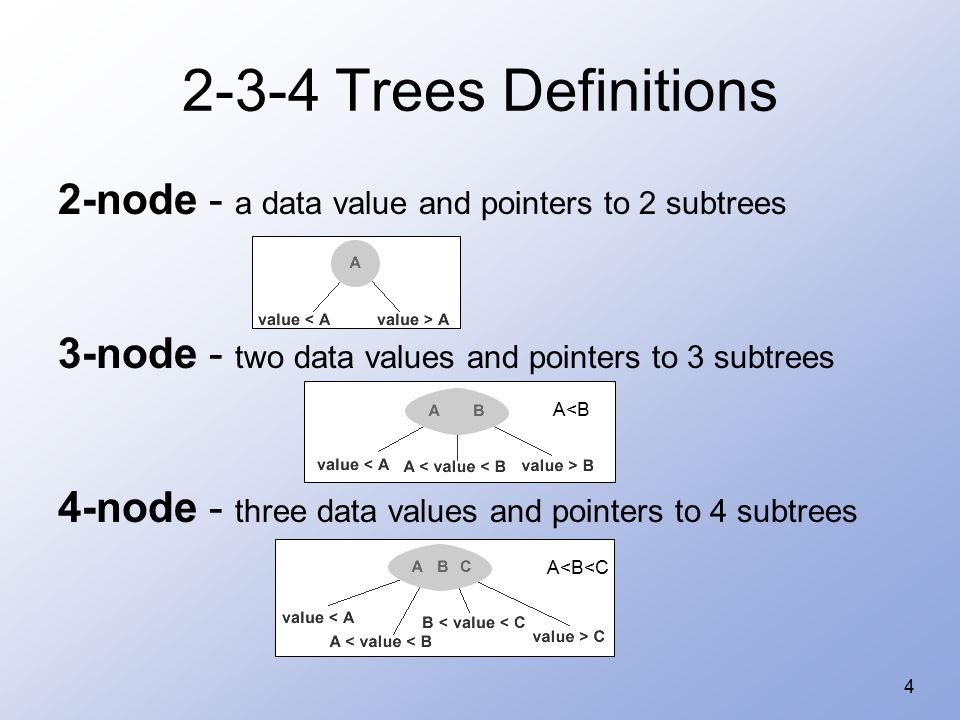 2-3-4 Trees Definitions

2-node - a data value and pointers to 2 subtrees

A

value < A value > A

3-node - two data values and pointers to 3 subtrees

A B A<B

value < A A < value < B value > B

4-node - three data values and pointers to 4 subtrees

A B C A<B<C

value < A A < value < B B < value < C value > C

4